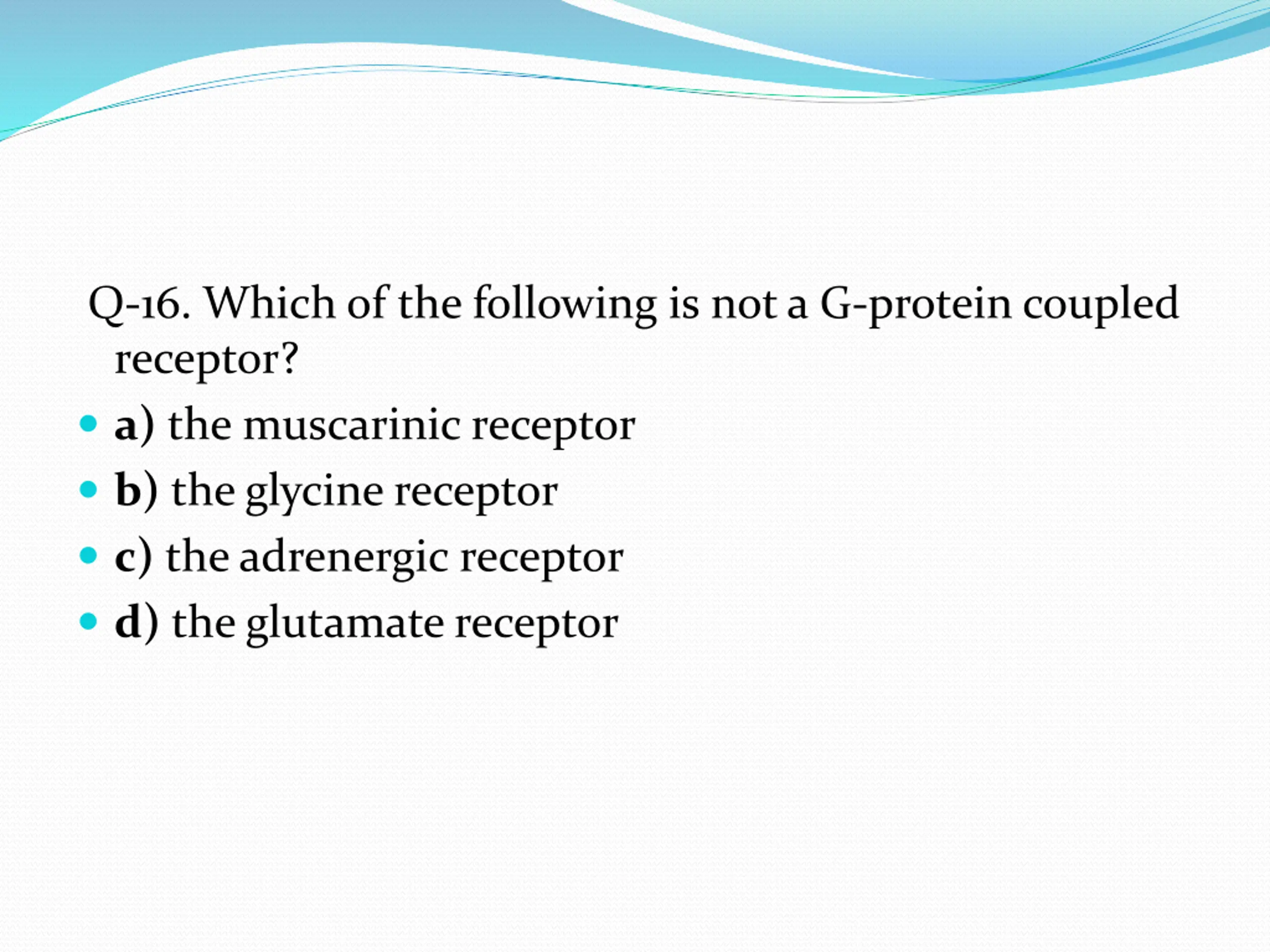 Q-16. Which of the following is not a G-protein coupled receptor?

- a) the muscarinic receptor
- b) the glycine receptor
- c) the adrenergic receptor
- d) the glutamate receptor